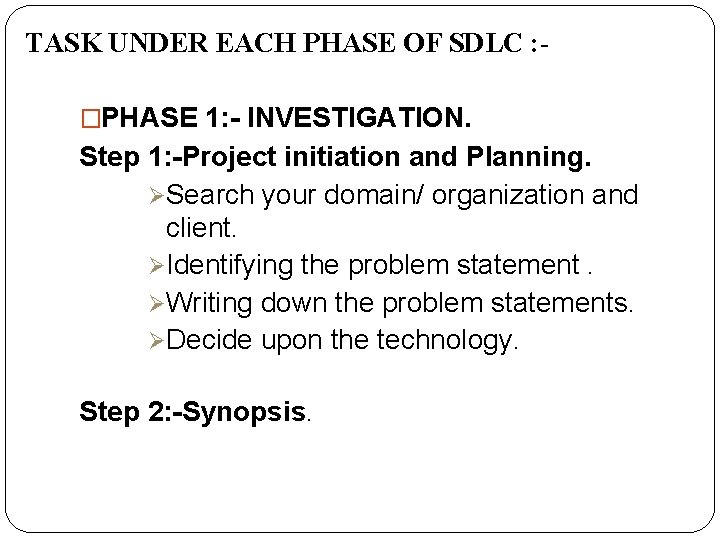 TASK UNDER EACH PHASE OF SDLC :-

□PHASE 1:- INVESTIGATION.

Step 1:-Project initiation and Planning.

➢Search your domain/ organization and client.

➢Identifying the problem statement .

➢Writing down the problem statements.

➢Decide upon the technology.

Step 2:-Synopsis.